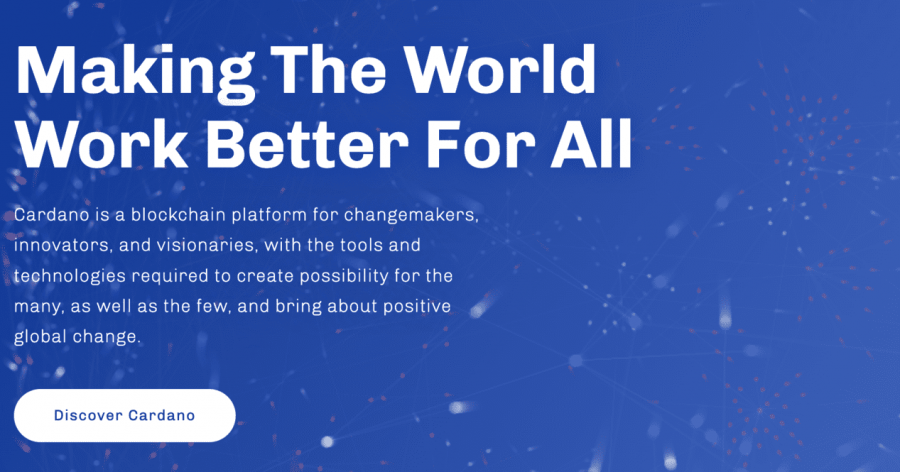 Making The World Work Better For All

Cardano is a blockchain platform for changemakers, innovators, and visionaries, with the tools and technologies required to create possibility for the many, as well as the few, and bring about positive global change.

Discover Cardano